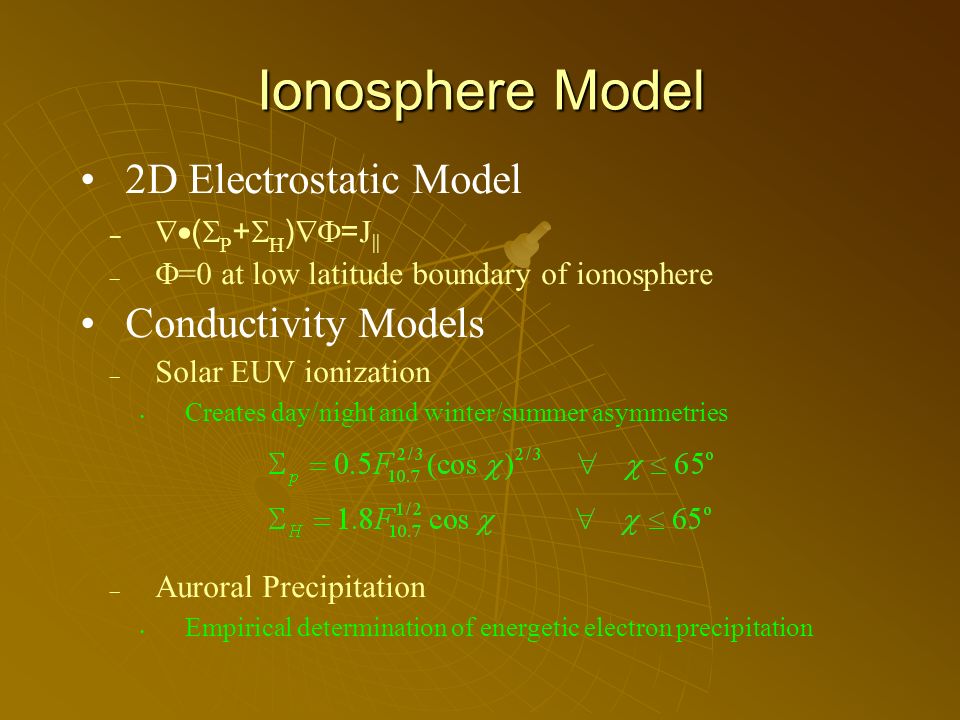 Ionosphere Model

• 2D Electrostatic Model

– $\nabla \bullet (\Sigma_P + \Sigma_H) \nabla \Phi = J_{\parallel}$

– $\Phi$=0 at low latitude boundary of ionosphere

• Conductivity Models

– Solar EUV ionization

• Creates day/night and winter/summer asymmetries

$\Sigma_p = 0.5 F_{10.7}^{2/3} (\cos \chi)^{2/3} \quad \forall \quad \chi \leq 65^o$

$\Sigma_H = 1.8 F_{10.7}^{1/2} \cos \chi \quad \forall \quad \chi \leq 65^o$

– Auroral Precipitation

• Empirical determination of energetic electron precipitation